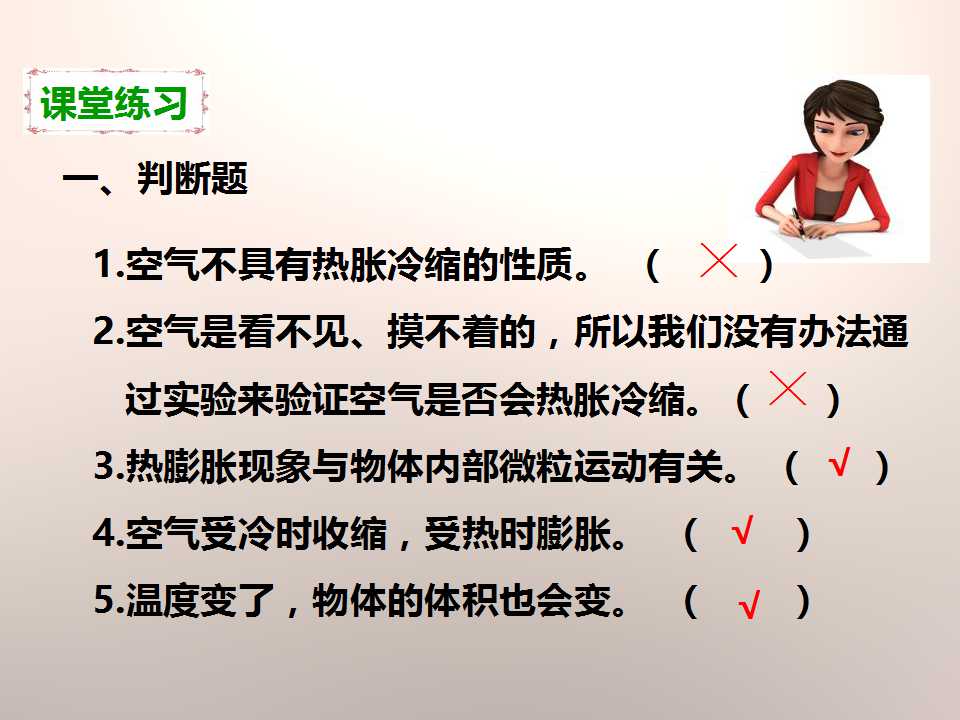 课堂练习

一、判断题

1.空气不具有热胀冷缩的性质。 （ × ）

2.空气是看不见、摸不着的，所以我们没有办法通过实验来验证空气是否会热胀冷缩。（ × ）

3.热膨胀现象与物体内部微粒运动有关。 （ √ ）

4.空气受冷时收缩，受热时膨胀。 （ √ ）

5.温度变了，物体的体积也会变。 （ √ ）